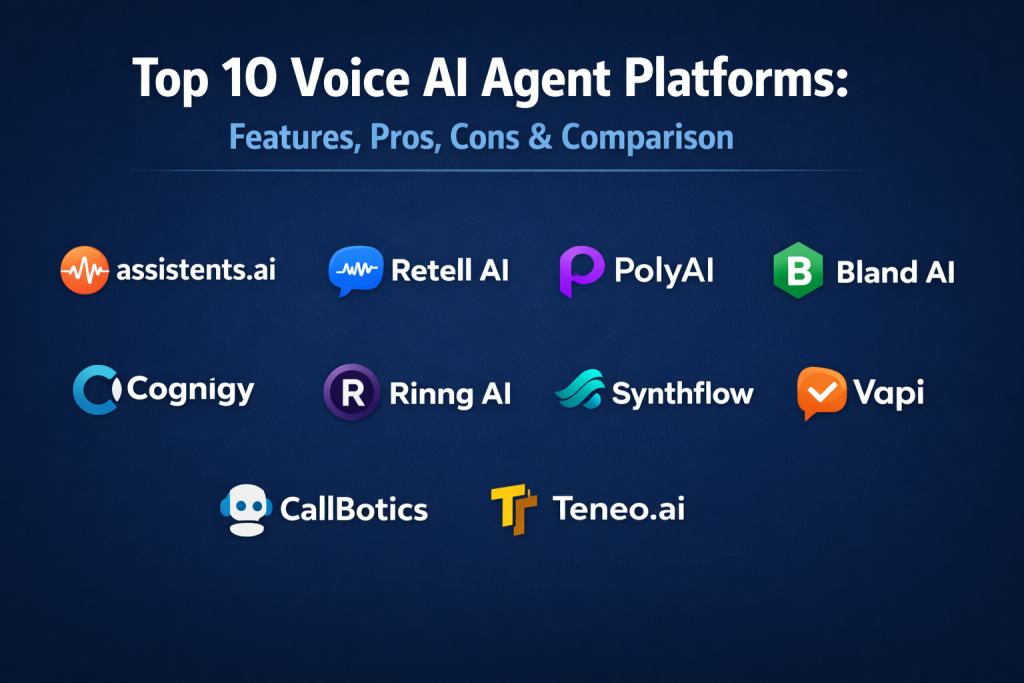 Top 10 Voice AI Agent Platforms:
Features, Pros, Cons & Comparison

assistents.ai
Retell AI
PolyAI
B Bland AI

Cognigy
R Rinng AI
Synthflow
Vapi

CallBotics
Teneo.ai